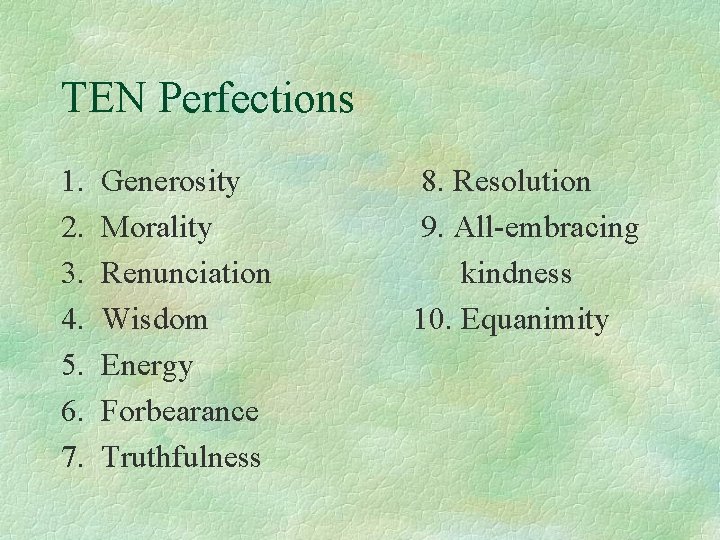 TEN Perfections

1. Generosity
2. Morality
3. Renunciation
4. Wisdom
5. Energy
6. Forbearance
7. Truthfulness

8. Resolution
9. All-embracing kindness
10. Equanimity